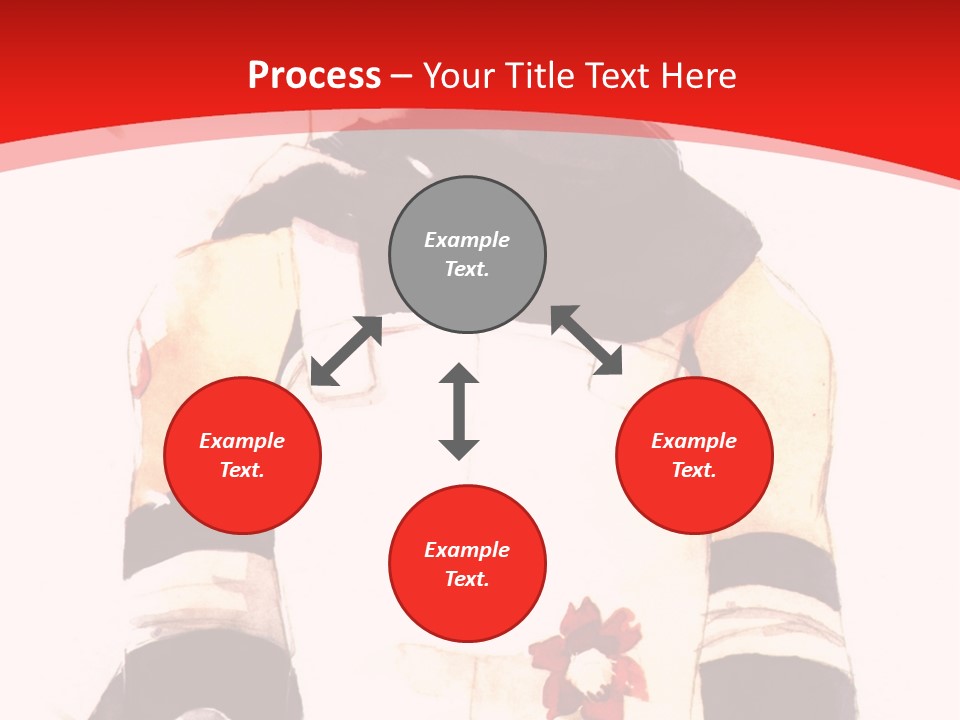 Process – Your Title Text Here

Example Text.

Example Text.

Example Text.

Example Text.